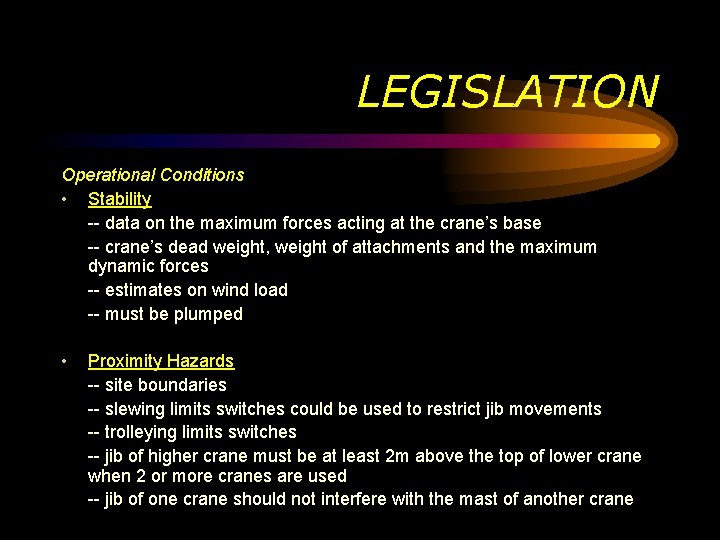 LEGISLATION

Operational Conditions

• Stability

-- data on the maximum forces acting at the crane's base

-- crane's dead weight, weight of attachments and the maximum dynamic forces

-- estimates on wind load

-- must be plumped

• Proximity Hazards

-- site boundaries

-- slewing limits switches could be used to restrict jib movements

-- trolleying limits switches

-- jib of higher crane must be at least 2m above the top of lower crane when 2 or more cranes are used

-- jib of one crane should not interfere with the mast of another crane